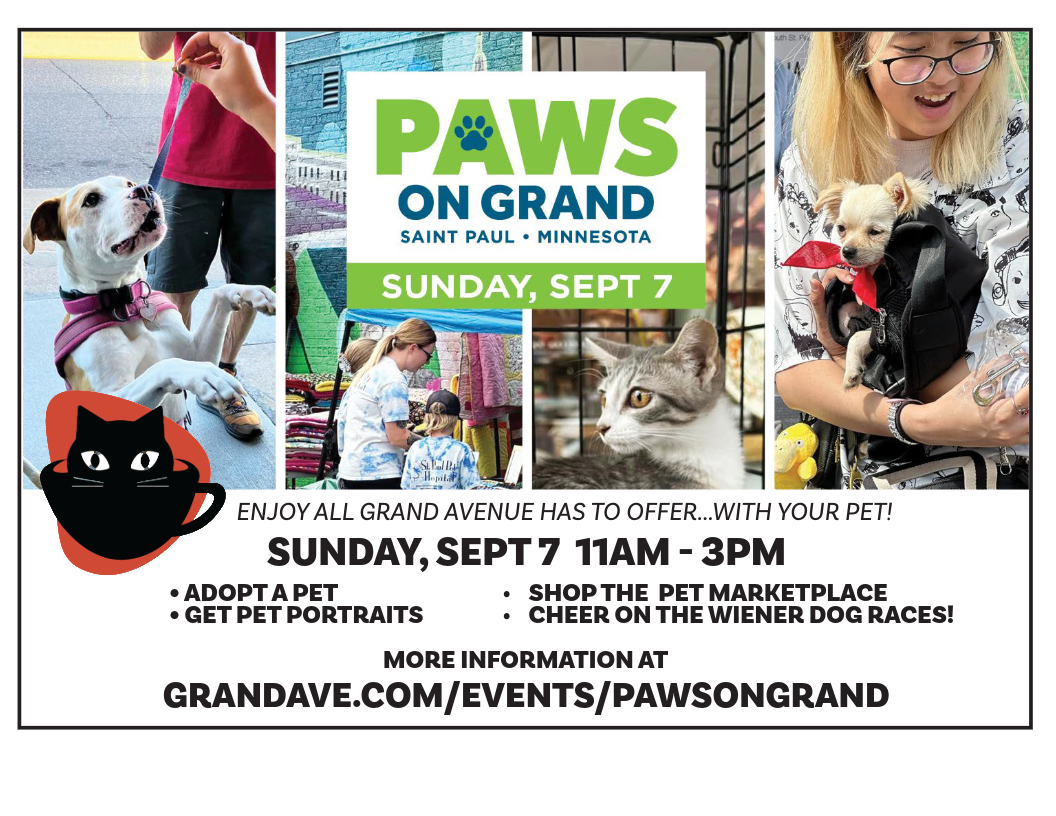 PAWS
ON GRAND
SAINT PAUL • MINNESOTA

SUNDAY, SEPT 7

ENJOY ALL GRAND AVENUE HAS TO OFFER...WITH YOUR PET!

SUNDAY, SEPT 7 11AM - 3PM

• ADOPT A PET
• GET PET PORTRAITS

• SHOP THE PET MARKETPLACE
• CHEER ON THE WIENER DOG RACES!

MORE INFORMATION AT
GRANDAVE.COM/EVENTS/PAWSONGRAND